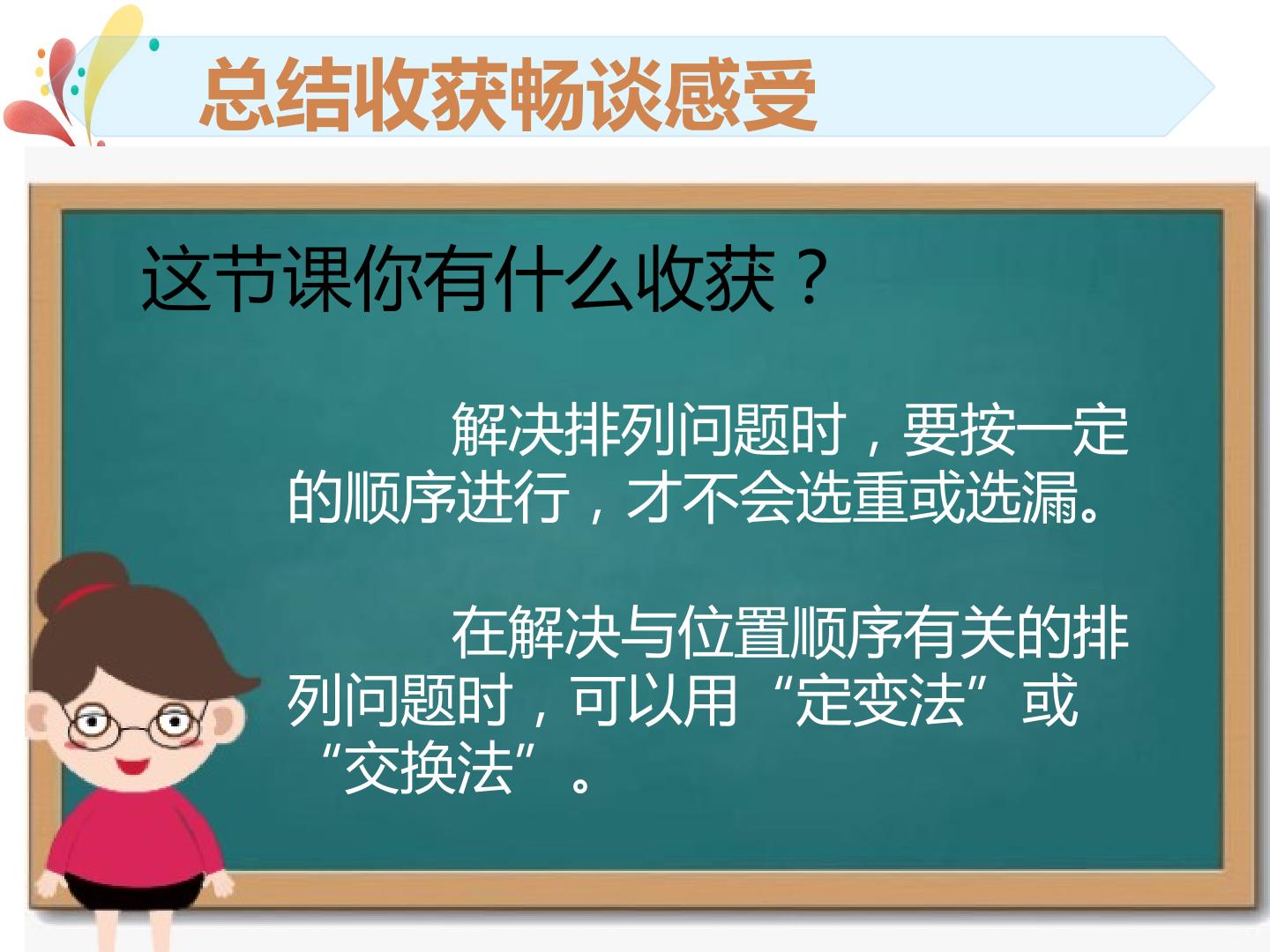 总结收获畅谈感受

这节课你有什么收获？

解决排列问题时，要按一定的顺序进行，才不会选重或选漏。

在解决与位置顺序有关的排列问题时，可以用“定变法”或“交换法”。